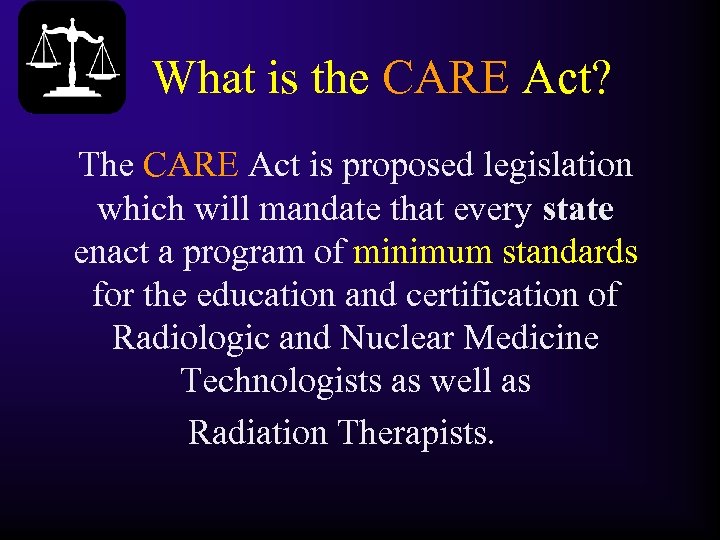 What is the CARE Act?

The CARE Act is proposed legislation which will mandate that every state enact a program of minimum standards for the education and certification of Radiologic and Nuclear Medicine Technologists as well as Radiation Therapists.